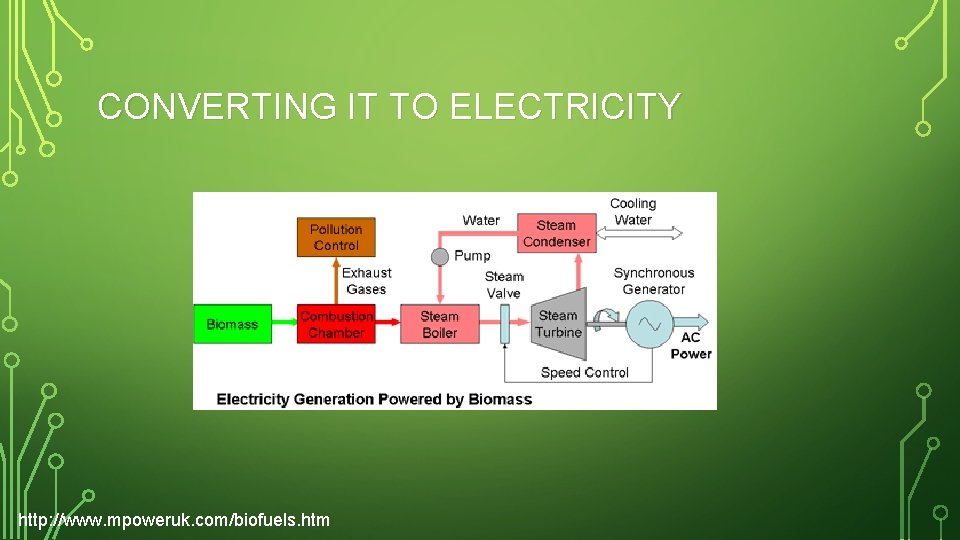 CONVERTING IT TO ELECTRICITY

Pollution Control

Water

Steam Condenser

Cooling Water

Pump

Exhaust Gases

Steam Valve

Synchronous Generator

Biomass

Combustion Chamber

Steam Boiler

Steam Turbine

AC Power

Speed Control

Electricity Generation Powered by Biomass

http://www.mpoweruk.com/biofuels.htm